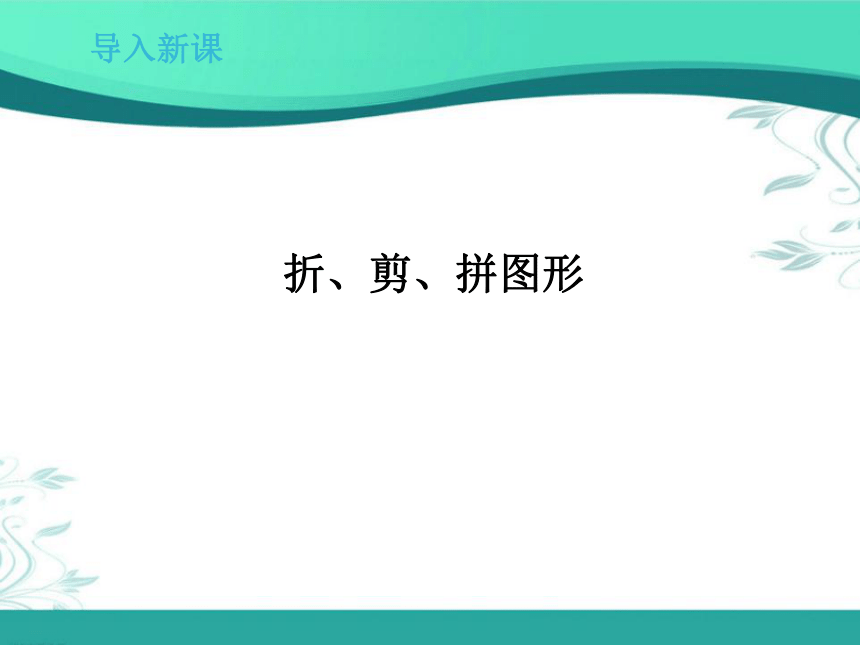 导入新课

折、剪、拼图形